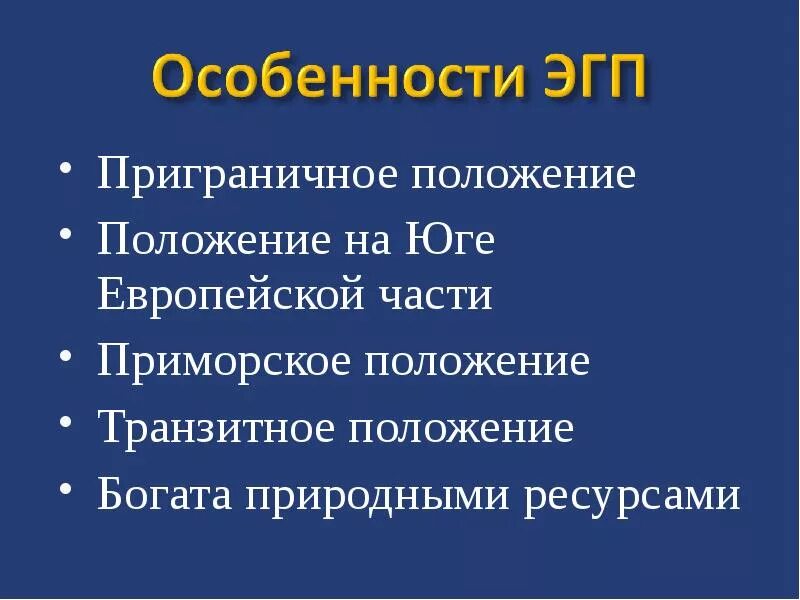 Особенности ЭГП

• Приграничное положение
• Положение на Юге Европейской части
• Приморское положение
• Транзитное положение
• Богата природными ресурсами